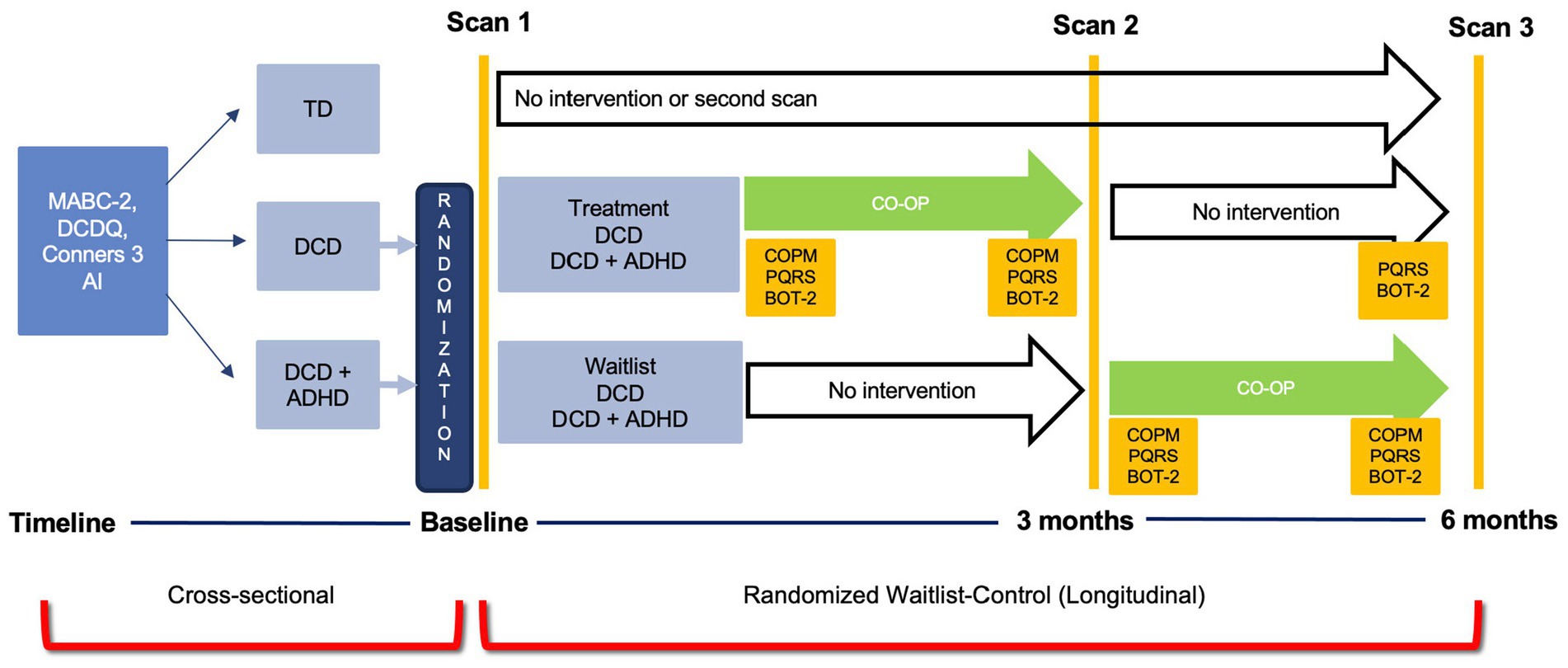 Scan 1

Scan 2

Scan 3

MABC-2, DCDQ, Conners 3 AI

TD

DCD

DCD + ADHD

RANDOMIZATION

No intervention or second scan

Treatment
DCD
DCD + ADHD

CO-OP

COPM
PQRS
BOT-2

COPM
PQRS
BOT-2

No intervention

PQRS
BOT-2

Waitlist
DCD
DCD + ADHD

No intervention

CO-OP

COPM
PQRS
BOT-2

COPM
PQRS
BOT-2

Timeline

Baseline

3 months

6 months

Cross-sectional

Randomized Waitlist-Control (Longitudinal)